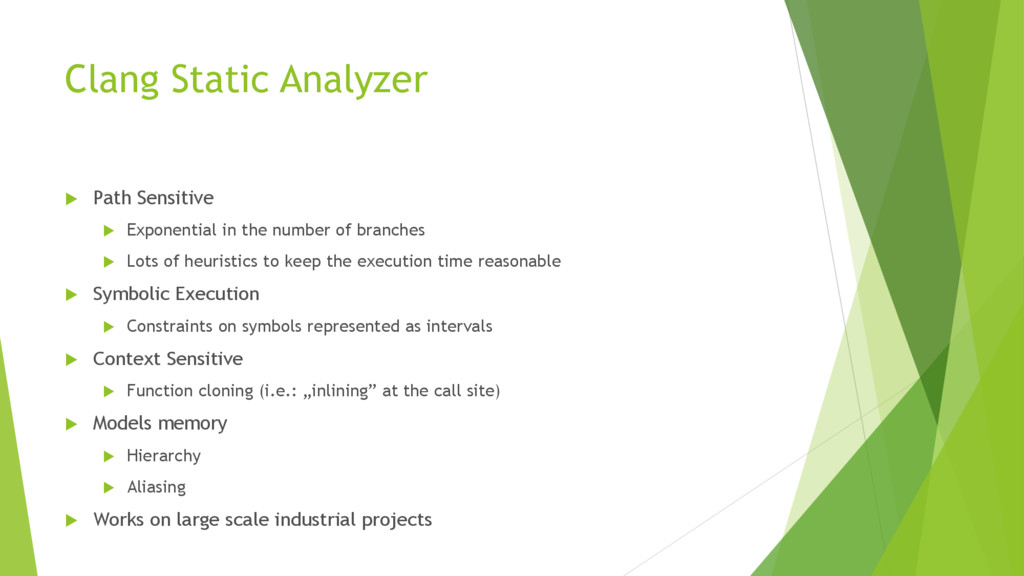 Clang Static Analyzer

Path Sensitive

Exponential in the number of branches

Lots of heuristics to keep the execution time reasonable

Symbolic Execution

Constraints on symbols represented as intervals

Context Sensitive

Function cloning (i.e.: „inlining” at the call site)

Models memory

Hierarchy

Aliasing

Works on large scale industrial projects